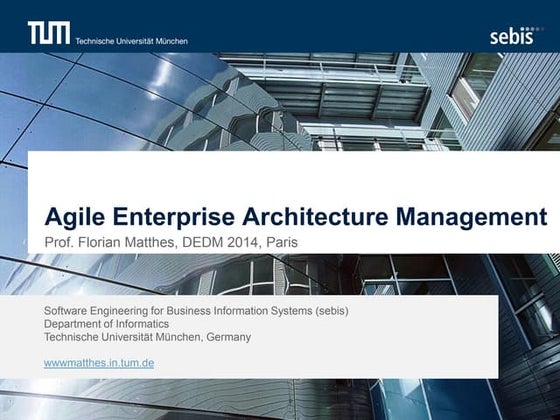 TUM Technische Universität München

sebis

Agile Enterprise Architecture Management

Prof. Florian Matthes, DEDM 2014, Paris

Software Engineering for Business Information Systems (sebis)
Department of Informatics
Technische Universität München, Germany

wwwmatthes.in.tum.de